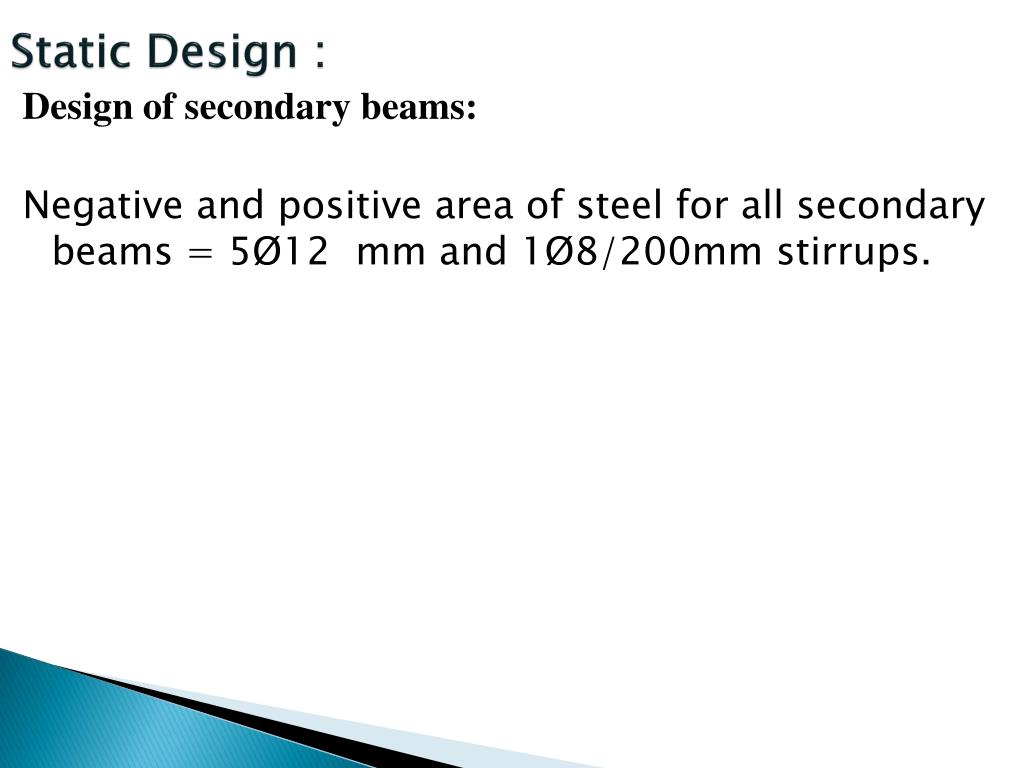 Static Design :

Design of secondary beams:

Negative and positive area of steel for all secondary beams = 5Ø12 mm and 1Ø8/200mm stirrups.